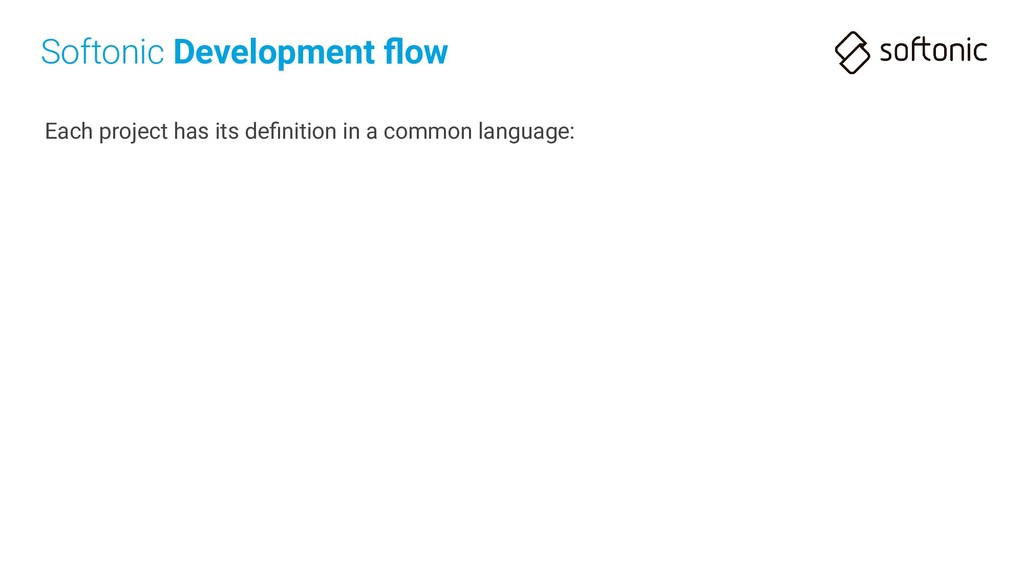 Softonic Development flow

softonic

Each project has its definition in a common language: